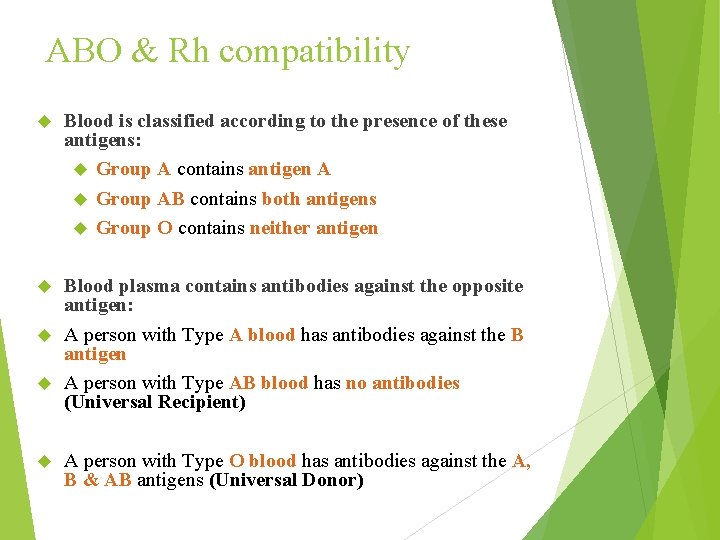 ABO & Rh compatibility

Blood is classified according to the presence of these antigens:

Group A contains antigen A

Group AB contains both antigens

Group O contains neither antigen

Blood plasma contains antibodies against the opposite antigen:

A person with Type A blood has antibodies against the B antigen

A person with Type AB blood has no antibodies (Universal Recipient)

A person with Type O blood has antibodies against the A, B & AB antigens (Universal Donor)